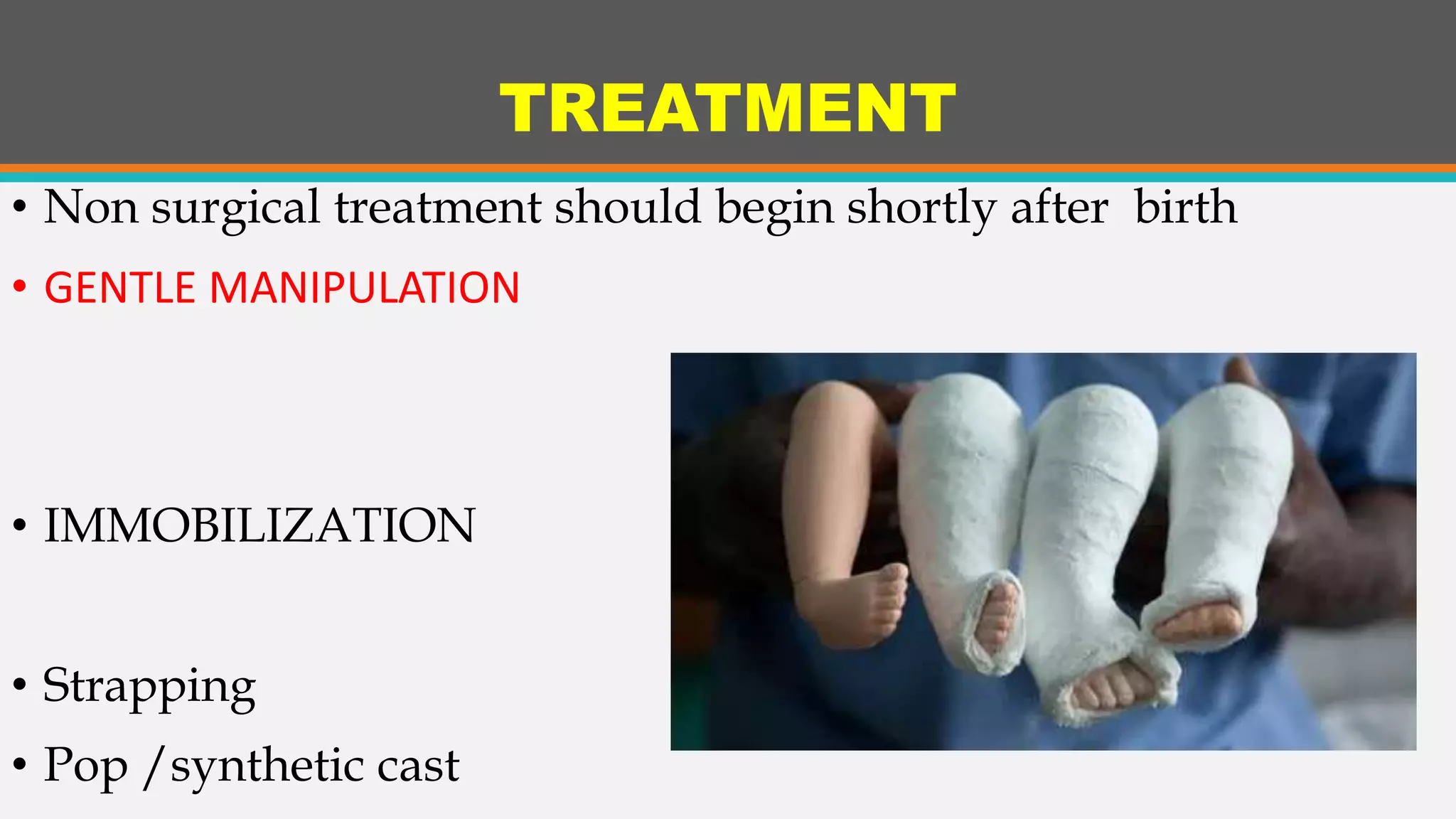 TREATMENT

• Non surgical treatment should begin shortly after  birth

• GENTLE MANIPULATION

• IMMOBILIZATION

• Strapping

• Pop /synthetic cast